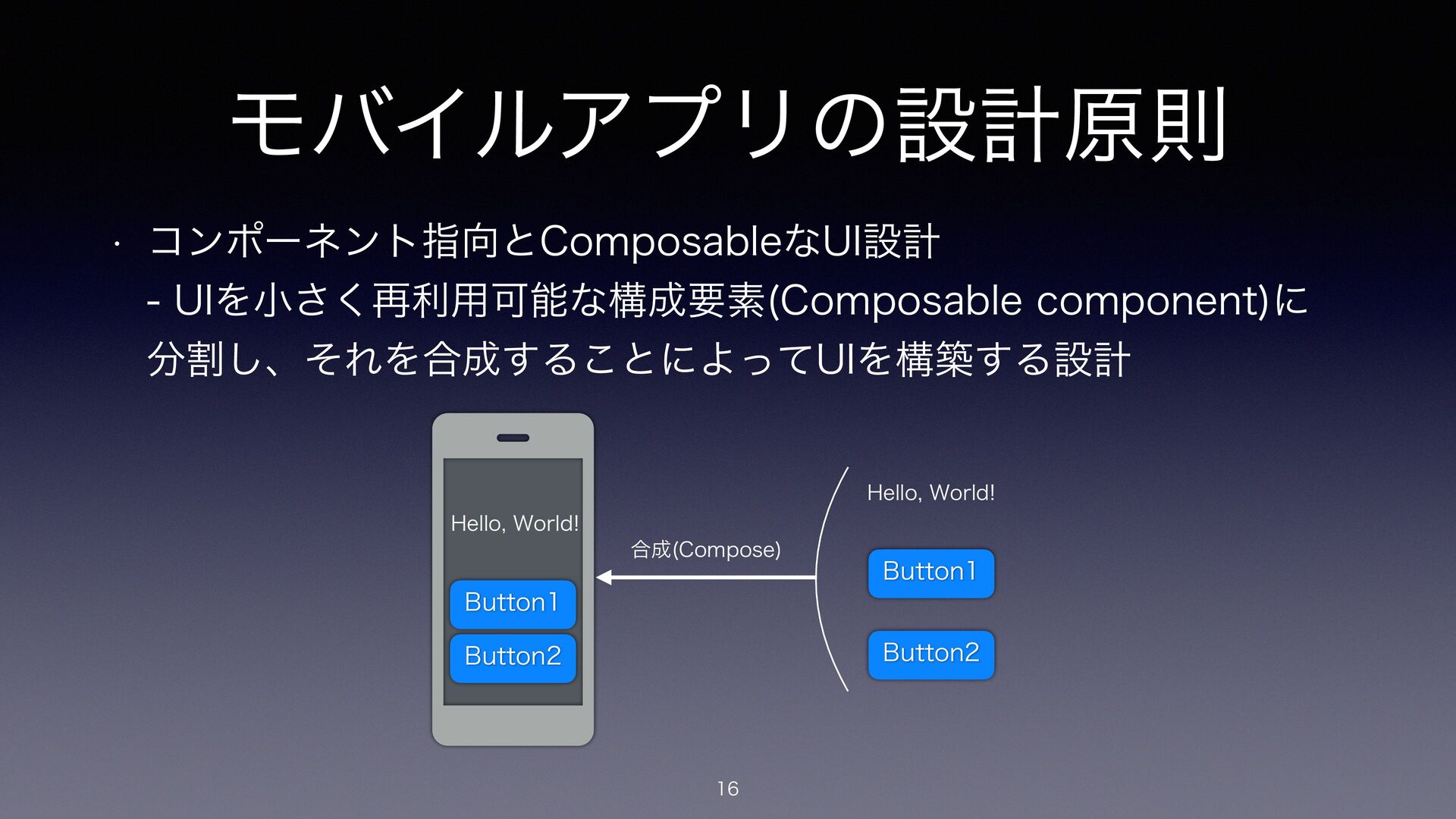 モバイルアプリの設計原則

• コンポーネント指向とComposableなUI設計
- UIを小さく再利用可能な構成要素(Composable component)に分割し、それを合成することによってUIを構築する設計

Hello, World!

Button1

Button2

合成(Compose)

Hello, World!

Button1

Button2

16